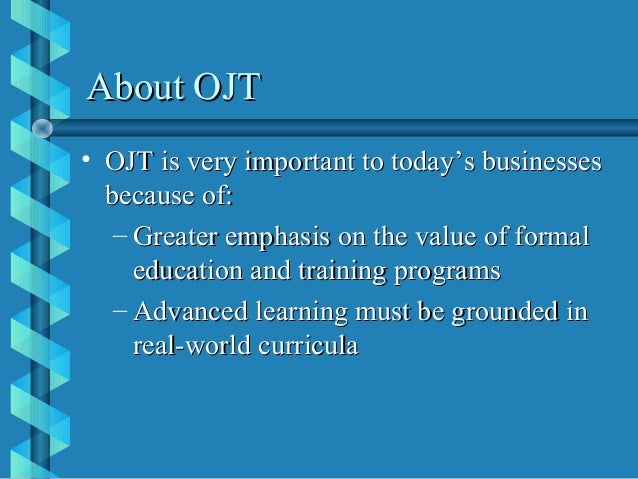 About OJT

• OJT is very important to today’s businesses because of:

– Greater emphasis on the value of formal education and training programs

– Advanced learning must be grounded in real-world curricula